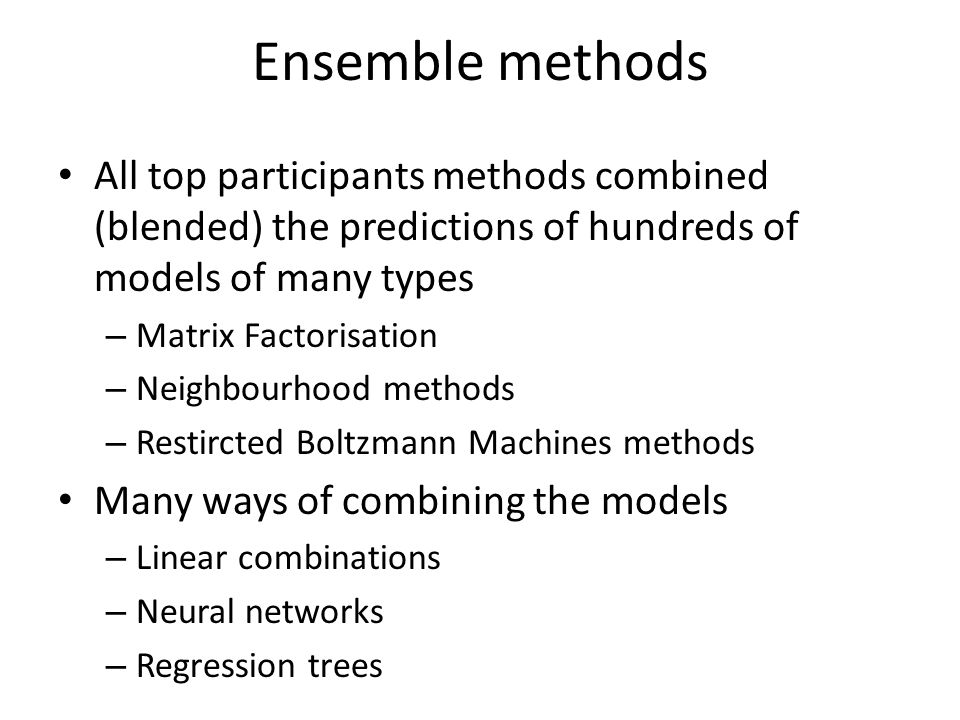 Ensemble methods

• All top participants methods combined (blended) the predictions of hundreds of models of many types
 – Matrix Factorisation
 – Neighbourhood methods
 – Restircted Boltzmann Machines methods
• Many ways of combining the models
 – Linear combinations
 – Neural networks
 – Regression trees